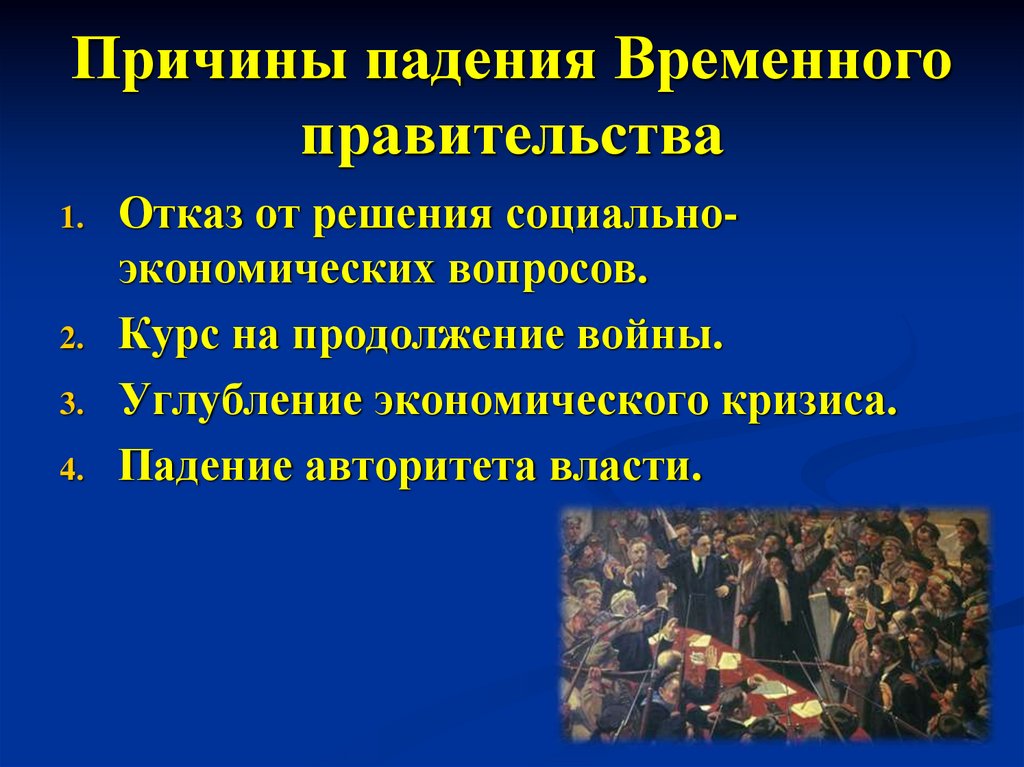 Причины падения Временного правительства

1. Отказ от решения социально-экономических вопросов.
2. Курс на продолжение войны.
3. Углубление экономического кризиса.
4. Падение авторитета власти.